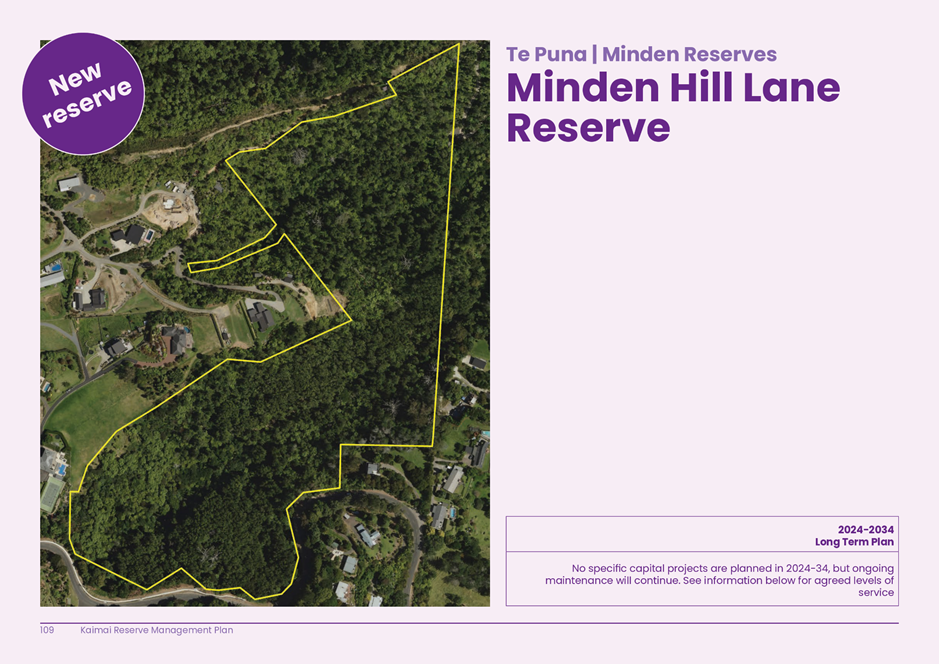 New reserve

Te Puna | Minden Reserves

Minden Hill Lane Reserve

| 2024-2034 Long Term Plan |
|---|
| No specific capital projects are planned in 2024-34, but ongoing maintenance will continue. See information below for agreed levels of service |

109 Kaimai Reserve Management Plan